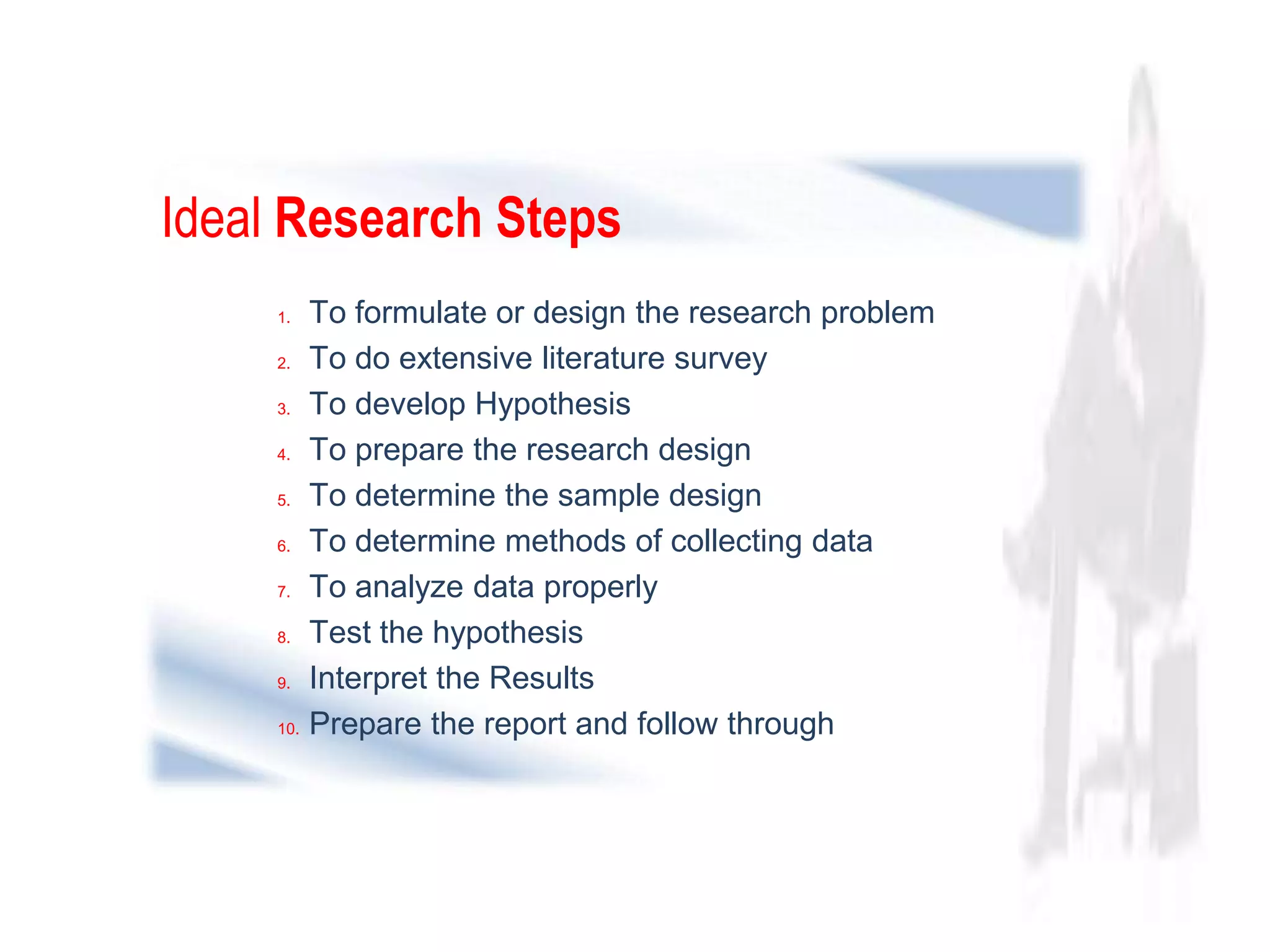 Ideal Research Steps

1. To formulate or design the research problem
2. To do extensive literature survey
3. To develop Hypothesis
4. To prepare the research design
5. To determine the sample design
6. To determine methods of collecting data
7. To analyze data properly
8. Test the hypothesis
9. Interpret the Results
10. Prepare the report and follow through